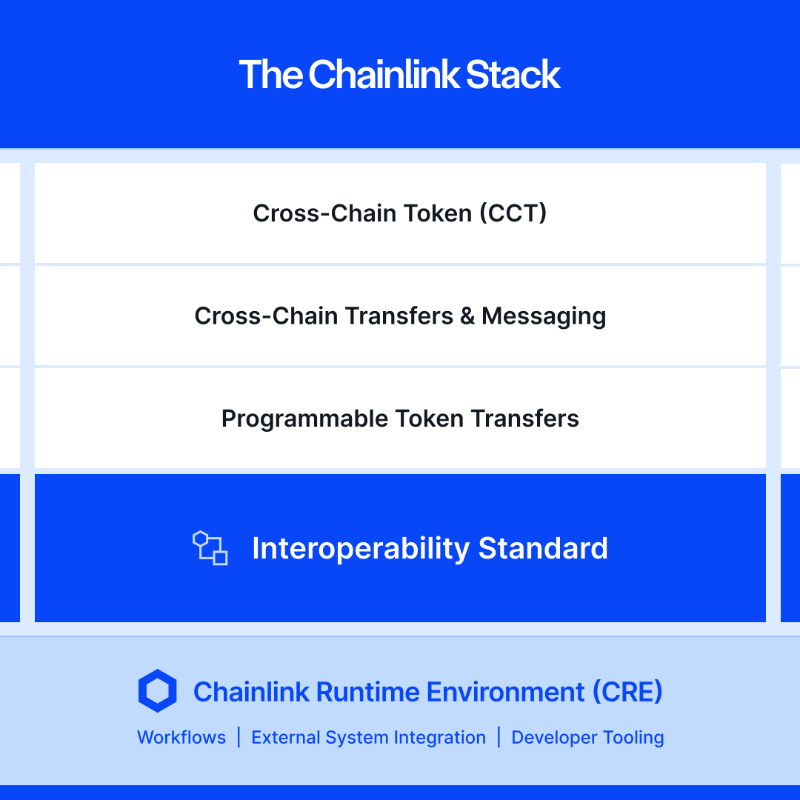 The Chainlink Stack

Cross-Chain Token (CCT)

Cross-Chain Transfers & Messaging

Programmable Token Transfers

Interoperability Standard

Chainlink Runtime Environment (CRE)

Workflows | External System Integration | Developer Tooling